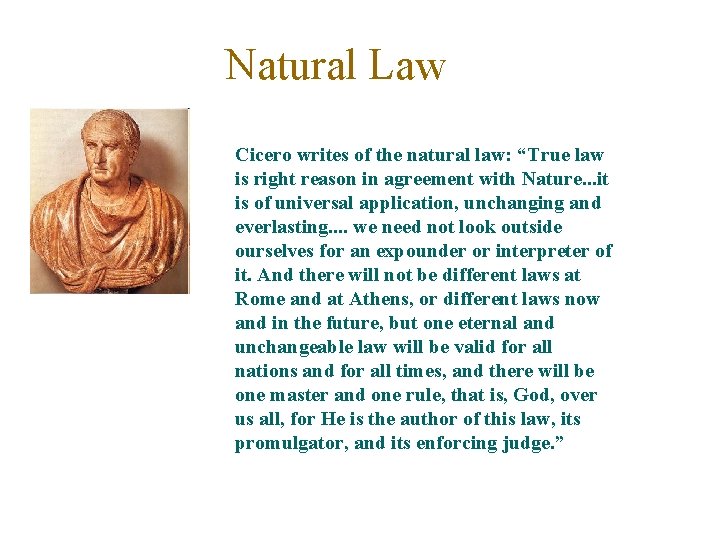 Natural Law

Cicero writes of the natural law: “True law is right reason in agreement with Nature...it is of universal application, unchanging and everlasting.... we need not look outside ourselves for an expounder or interpreter of it. And there will not be different laws at Rome and at Athens, or different laws now and in the future, but one eternal and unchangeable law will be valid for all nations and for all times, and there will be one master and one rule, that is, God, over us all, for He is the author of this law, its promulgator, and its enforcing judge.”